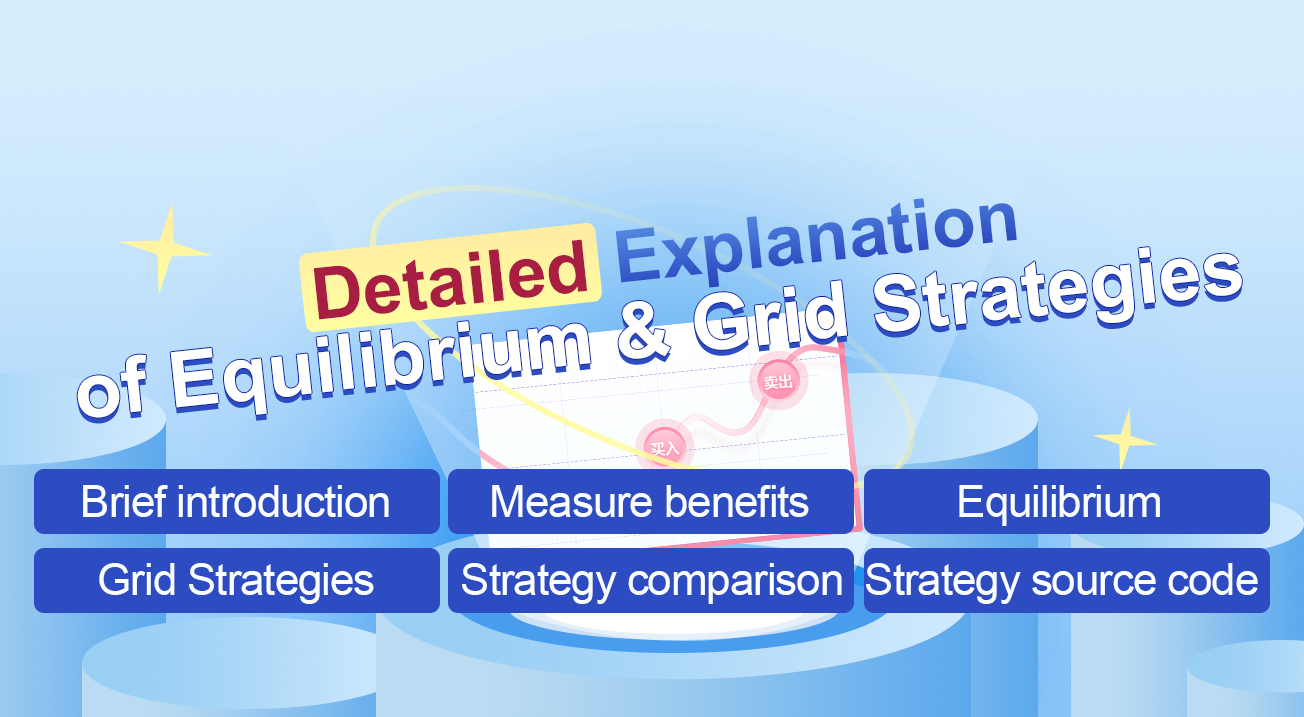 Detailed Explanation of Equilibrium & Grid Strategies

卖出

买入

Brief introduction

Measure benefits

Equilibrium

Grid Strategies

Strategy comparison

Strategy source code